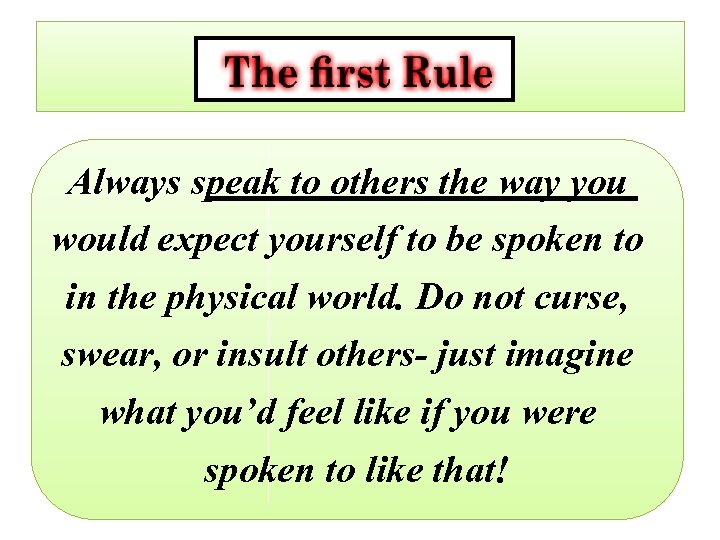 The first Rule

Always speak to others the way you would expect yourself to be spoken to in the physical world. Do not curse, swear, or insult others- just imagine what you'd feel like if you were spoken to like that!